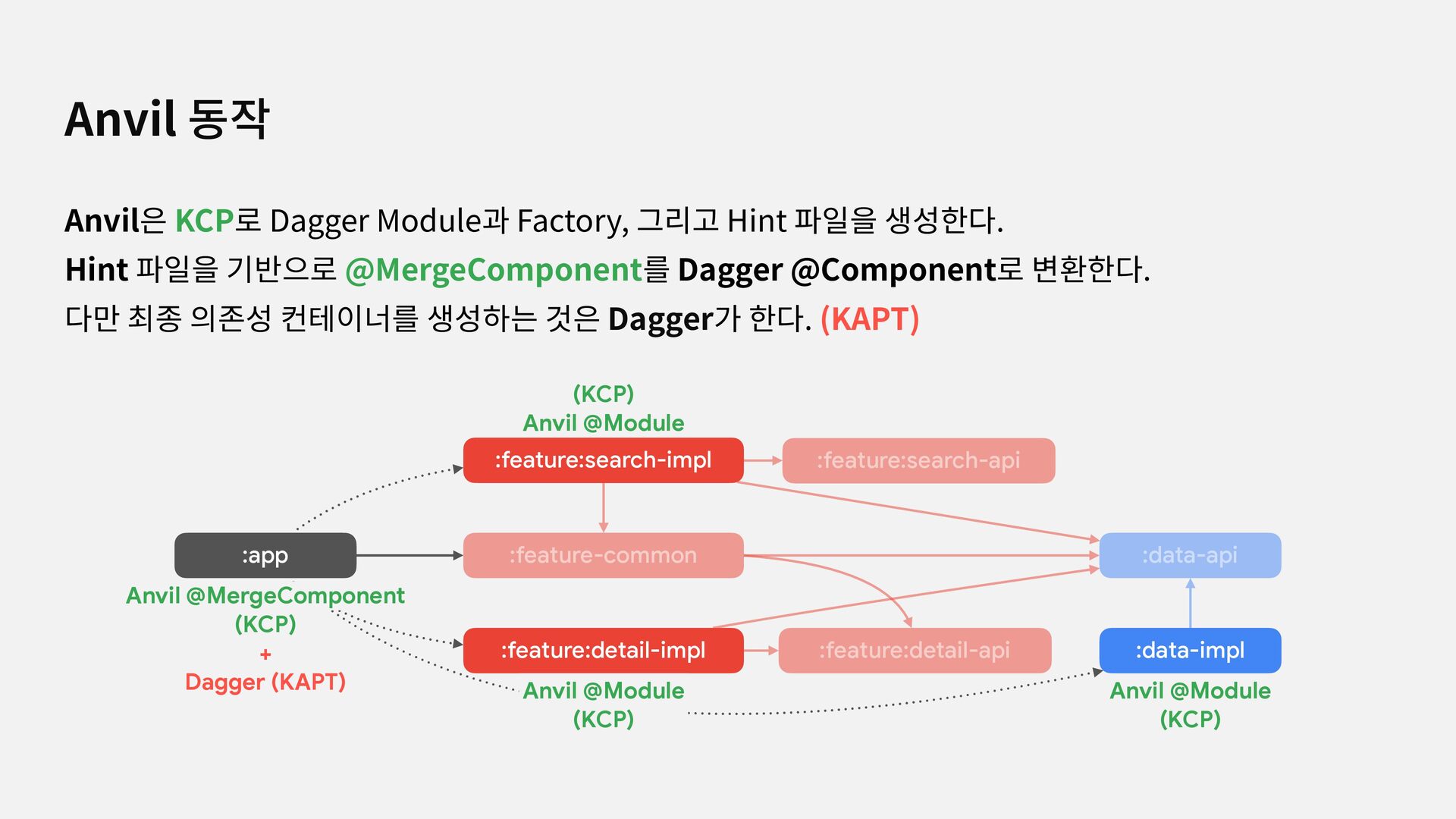 Anvil 동작

Anvil은 KCP로 Dagger Module과 Factory, 그리고 Hint 파일을 생성한다.
Hint 파일을 기반으로 @MergeComponent를 Dagger @Component로 변환한다.
다만 최종 의존성 컨테이너를 생성하는 것은 Dagger가 한다. (KAPT)

(KCP)
Anvil @Module

:feature:search-impl

:feature:search-api

:app

:feature-common

:data-api

Anvil @MergeComponent
(KCP)
+
Dagger (KAPT)

:feature:detail-impl

:feature:detail-api

:data-impl

Anvil @Module
(KCP)

Anvil @Module
(KCP)